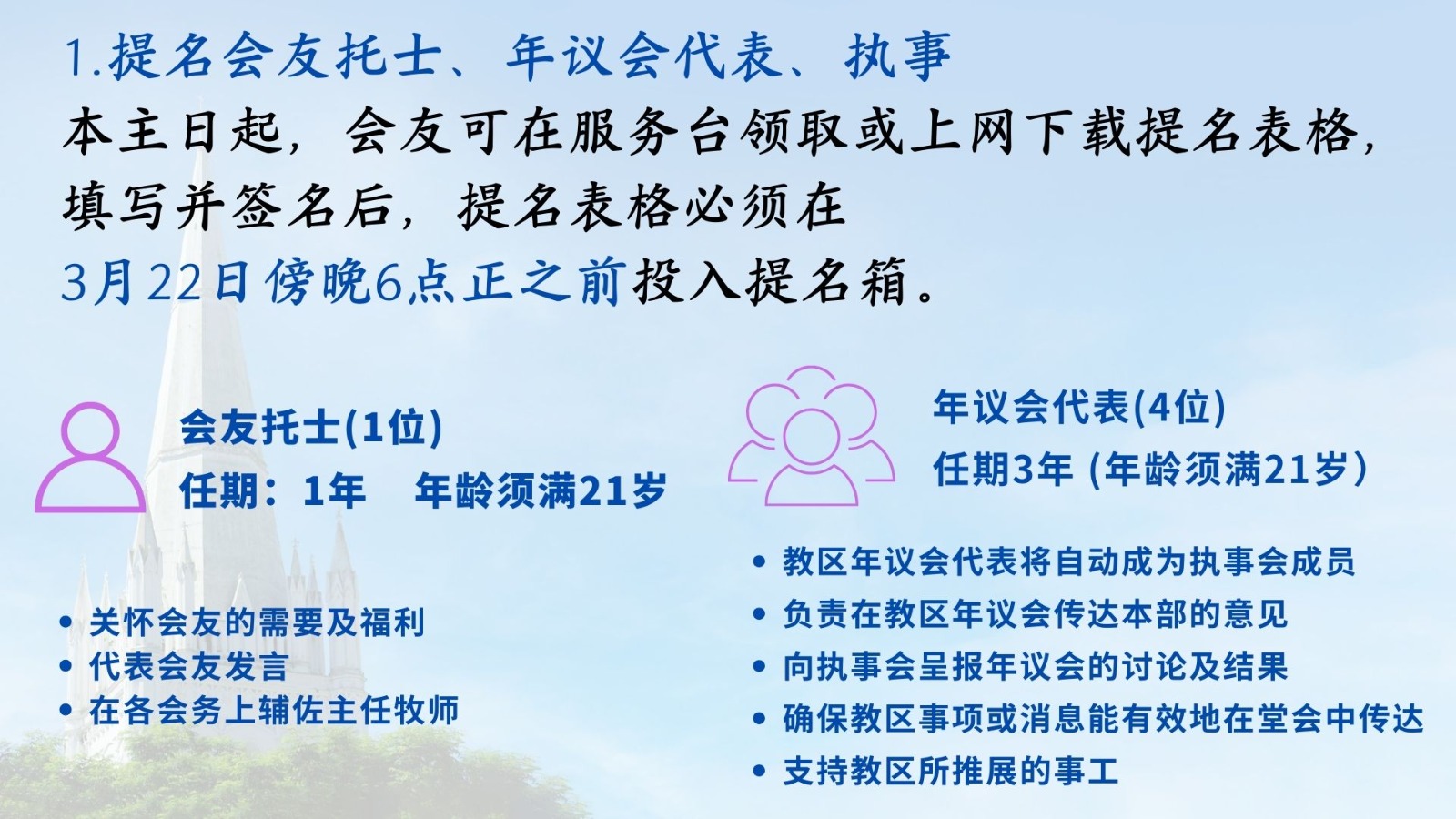 1.提名会友托士、年议会代表、执事

本主日起，会友可在服务台领取或上网下载提名表格，填写并签名后，提名表格必须在

3月22日傍晚6点正之前投入提名箱。

会友托士(1位)
任期：1年　年龄须满21岁

- 关怀会友的需要及福利
- 代表会友发言
- 在各会务上辅佐主任牧师

年议会代表(4位)
任期3年 (年龄须满21岁)

- 教区年议会代表将自动成为执事会成员
- 负责在教区年议会传达本部的意见
- 向执事会呈报年议会的讨论及结果
- 确保教区事项或消息能有效地在堂会中传达
- 支持教区所推展的事工